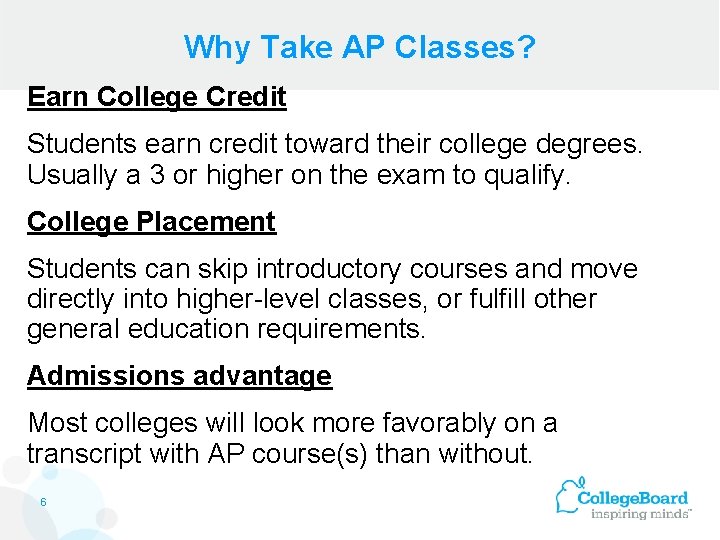 Why Take AP Classes?

Earn College Credit

Students earn credit toward their college degrees. Usually a 3 or higher on the exam to qualify.

College Placement

Students can skip introductory courses and move directly into higher-level classes, or fulfill other general education requirements.

Admissions advantage

Most colleges will look more favorably on a transcript with AP course(s) than without.

6

CollegeBoard
inspiring minds™